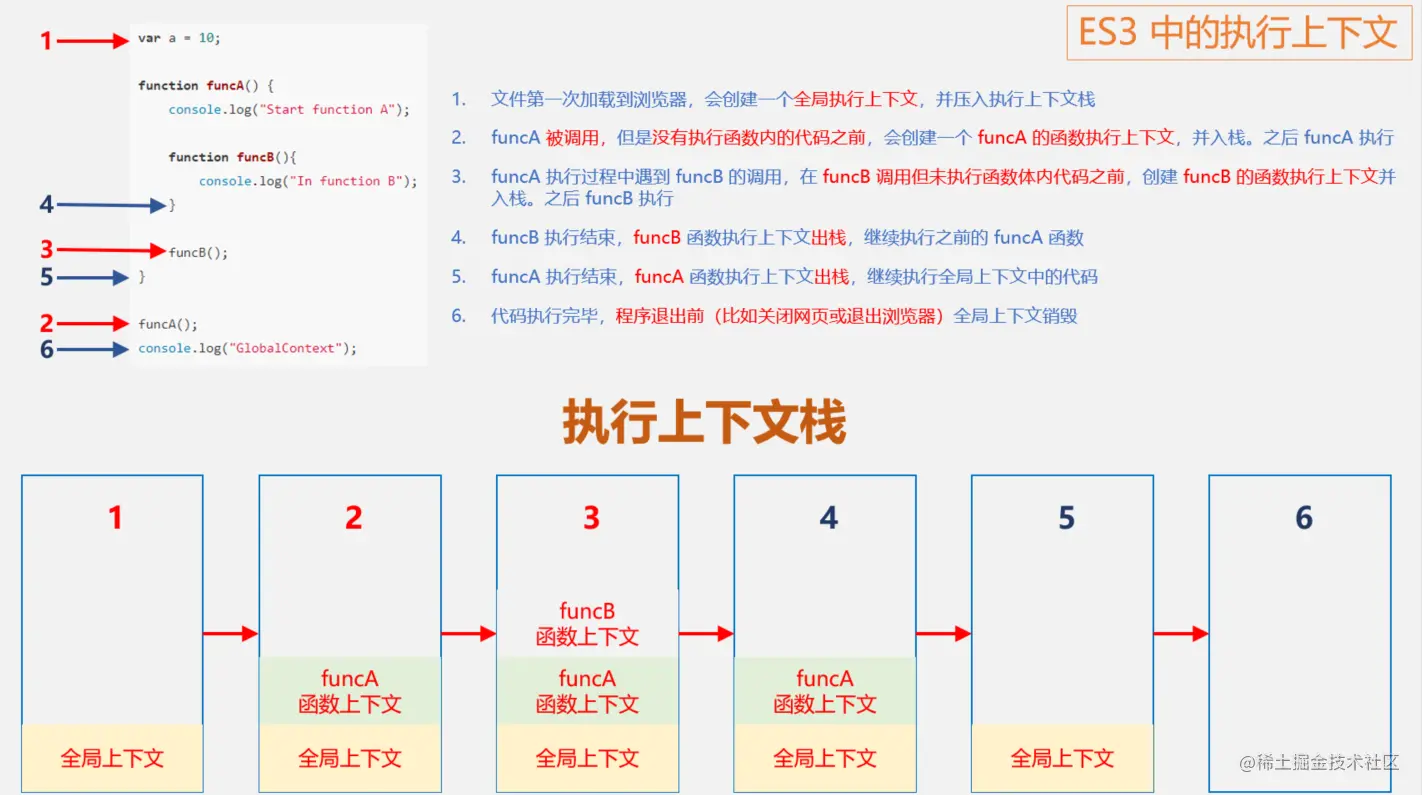 ES3 中的执行上下文

1
var a = 10;

function funcA() {
console.log("Start function A");

function funcB(){
console.log("In function B");
4
}

3
funcB();
5
}

2
funcA();
6
console.log("GlobalContext");

1. 文件第一次加载到浏览器，会创建一个全局执行上下文，并压入执行上下文栈

2. funcA 被调用，但是没有执行函数内的代码之前，会创建一个 funcA 的函数执行上下文，并入栈。之后 funcA 执行

3. funcA 执行过程中遇到 funcB 的调用，在 funcB 调用但未执行函数体内代码之前，创建 funcB 的函数执行上下文并入栈。之后 funcB 执行

4. funcB 执行结束，funcB 函数执行上下文出栈，继续执行之前的 funcA 函数

5. funcA 执行结束，funcA 函数执行上下文出栈，继续执行全局上下文中的代码

6. 代码执行完毕，程序退出前（比如关闭网页或退出浏览器）全局上下文销毁

执行上下文栈

1
全局上下文

2
funcA
函数上下文
全局上下文

3
funcB
函数上下文
funcA
函数上下文
全局上下文

4
funcA
函数上下文
全局上下文

5
全局上下文

6

@稀土掘金技术社区